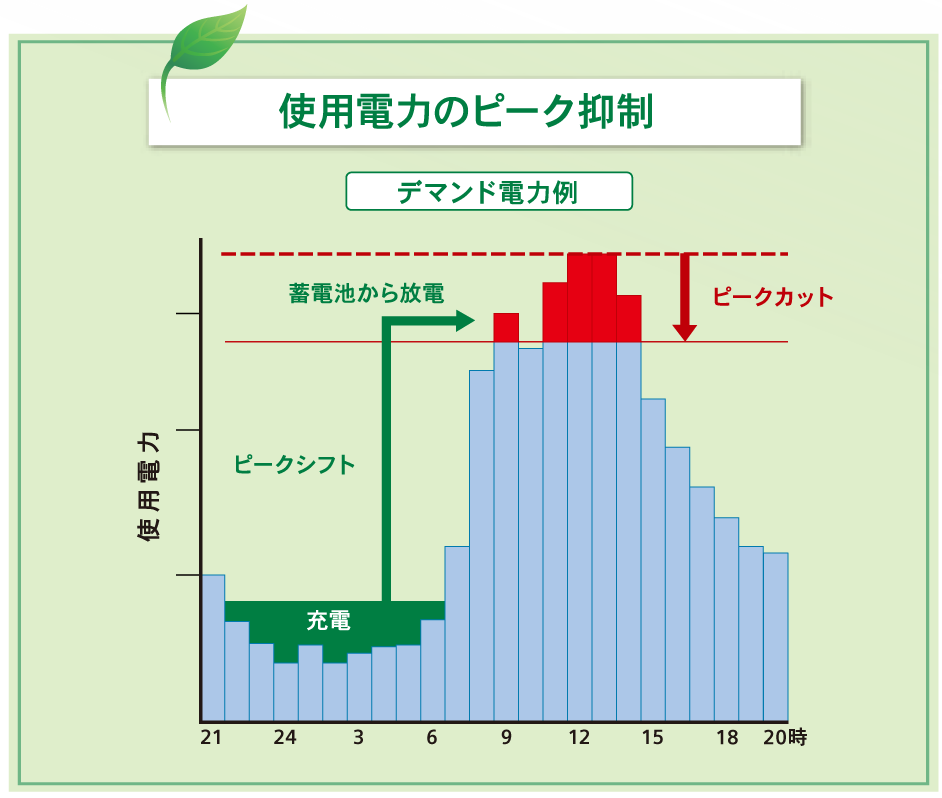 使用電力のピーク抑制

デマンド電力例

蓄電池から放電

ピークカット

ピークシフト

使用電力

充電

21 24 3 6 9 12 15 18 20時